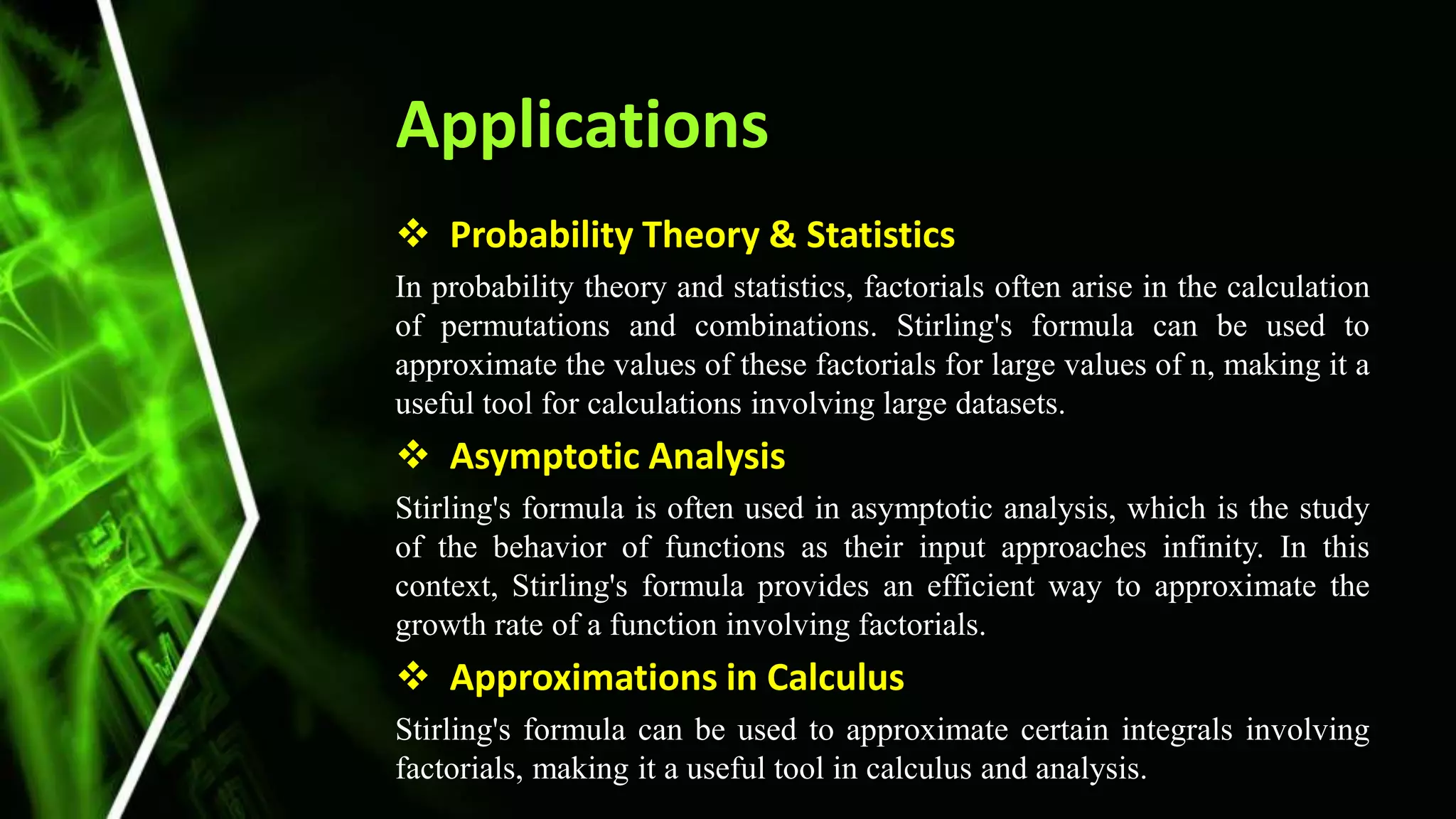 Applications

❖ Probability Theory & Statistics

In probability theory and statistics, factorials often arise in the calculation of permutations and combinations. Stirling's formula can be used to approximate the values of these factorials for large values of n, making it a useful tool for calculations involving large datasets.

❖ Asymptotic Analysis

Stirling's formula is often used in asymptotic analysis, which is the study of the behavior of functions as their input approaches infinity. In this context, Stirling's formula provides an efficient way to approximate the growth rate of a function involving factorials.

❖ Approximations in Calculus

Stirling's formula can be used to approximate certain integrals involving factorials, making it a useful tool in calculus and analysis.